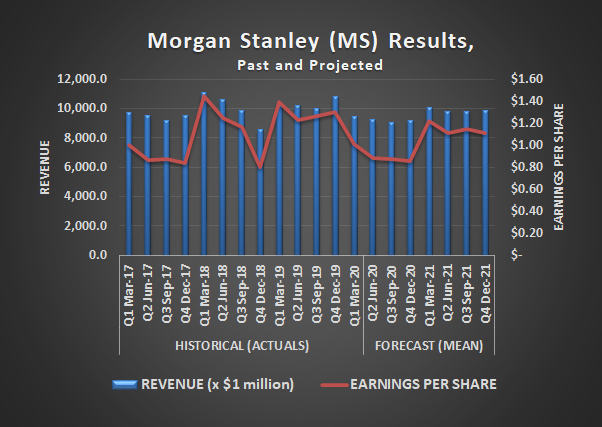 Morgan Stanley (MS) Results,
Past and Projected

REVENUE

12,000.0
10,000.0
8,000.0
6,000.0
4,000.0
2,000.0
0.0

$1.60
$1.40
$1.20
$1.00
$0.80
$0.60
$0.40
$0.20
$-

EARNINGS PER SHARE

Q1 Mar-17
Q2 Jun-17
Q3 Sep-17
Q4 Dec-17
Q1 Mar-18
Q2 Jun-18
Q3 Sep-18
Q4 Dec-18
Q1 Mar-19
Q2 Jun-19
Q3 Sep-19
Q4 Dec-19
Q1 Mar-20
Q2 Jun-20
Q3 Sep-20
Q4 Dec-20
Q1 Mar-21
Q2 Jun-21
Q3 Sep-21
Q4 Dec-21

HISTORICAL (ACTUALS)
FORECAST (MEAN)

REVENUE (x $1 million)
EARNINGS PER SHARE